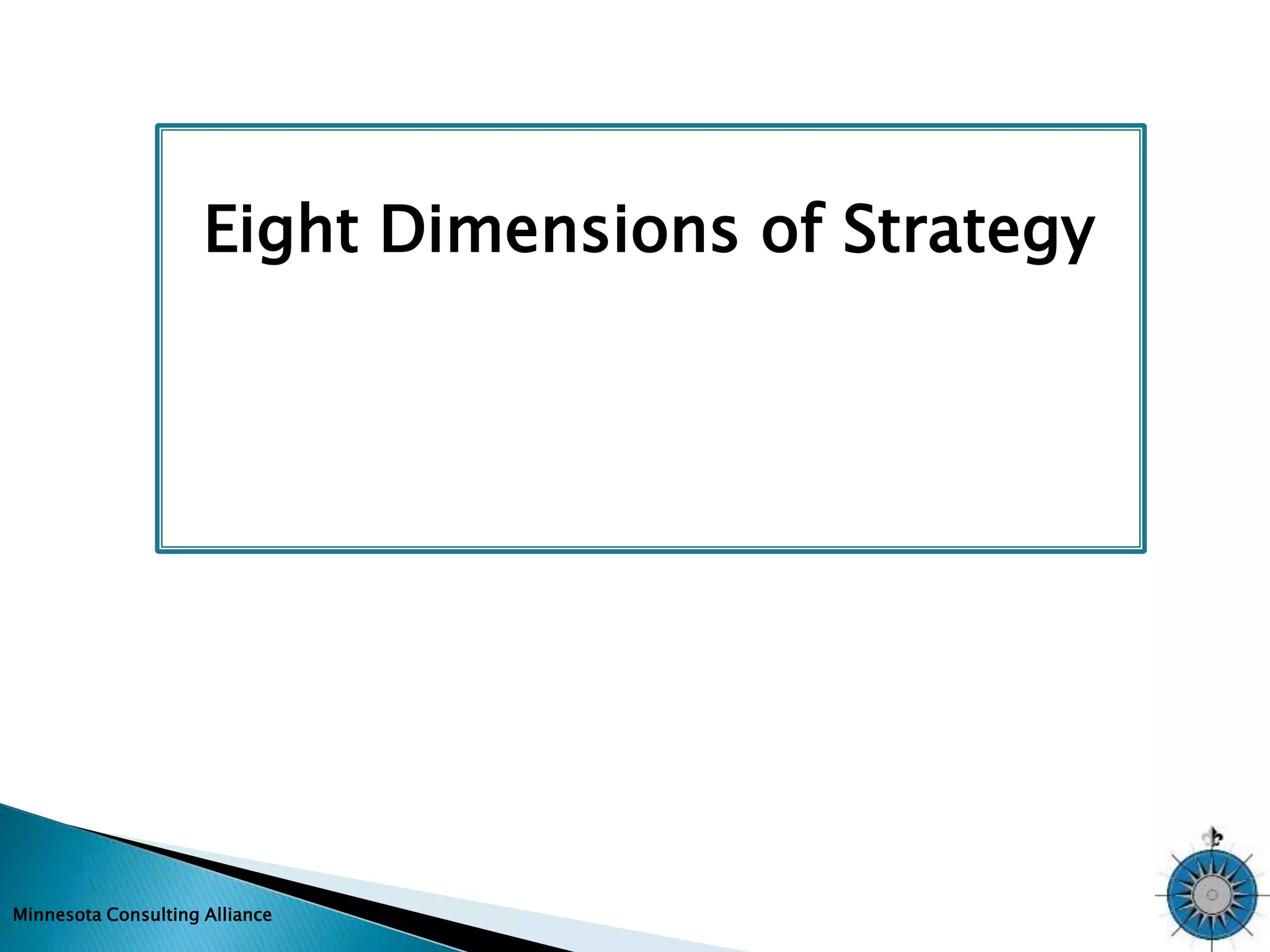 Eight Dimensions of Strategy

Minnesota Consulting Alliance